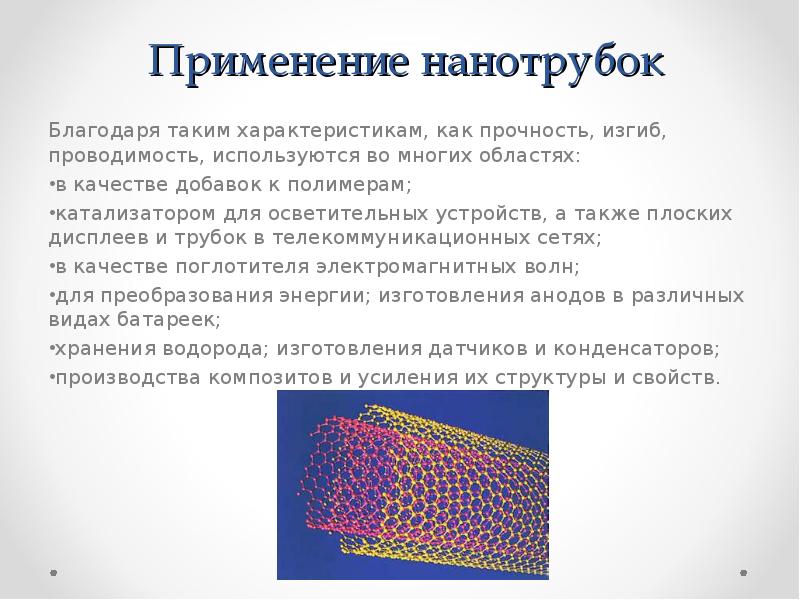 Применение нанотрубок

Благодаря таким характеристикам, как прочность, изгиб, проводимость, используются во многих областях:

•в качестве добавок к полимерам;

•катализатором для осветительных устройств, а также плоских дисплеев и трубок в телекоммуникационных сетях;

•в качестве поглотителя электромагнитных волн;

•для преобразования энергии; изготовления анодов в различных видах батареек;

•хранения водорода; изготовления датчиков и конденсаторов;

•производства композитов и усиления их структуры и свойств.